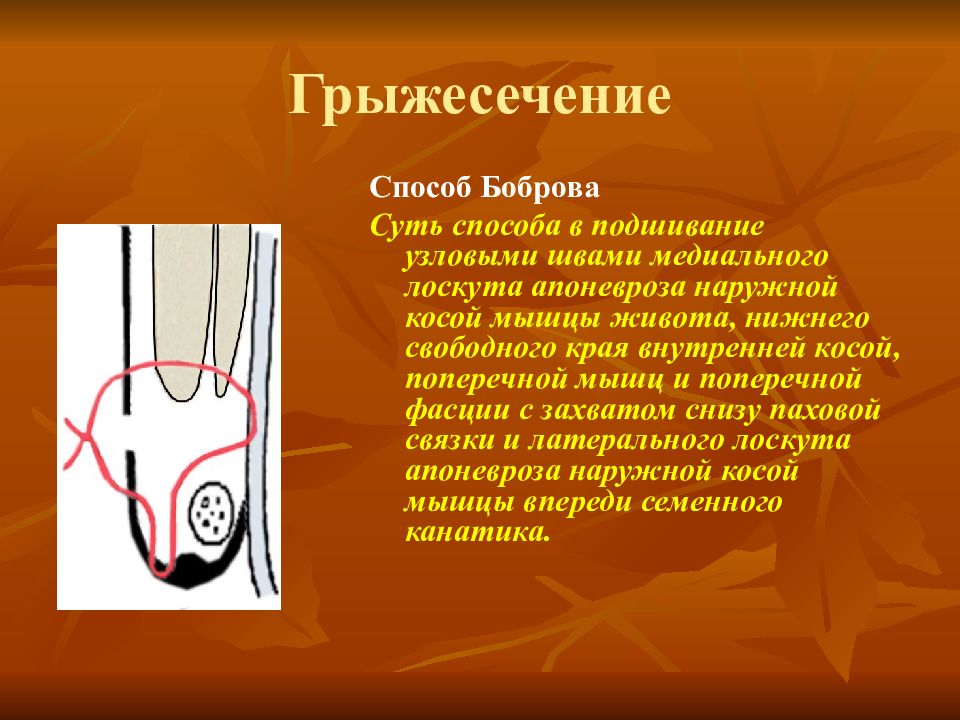 Грыжесечение

Способ Боброва

Суть способа в подшивание узловыми швами медиального лоскута апоневроза наружной косой мышцы живота, нижнего свободного края внутренней косой, поперечной мышц и поперечной фасции с захватом снизу паховой связки и латерального лоскута апоневроза наружной косой мышцы впереди семенного канатика.